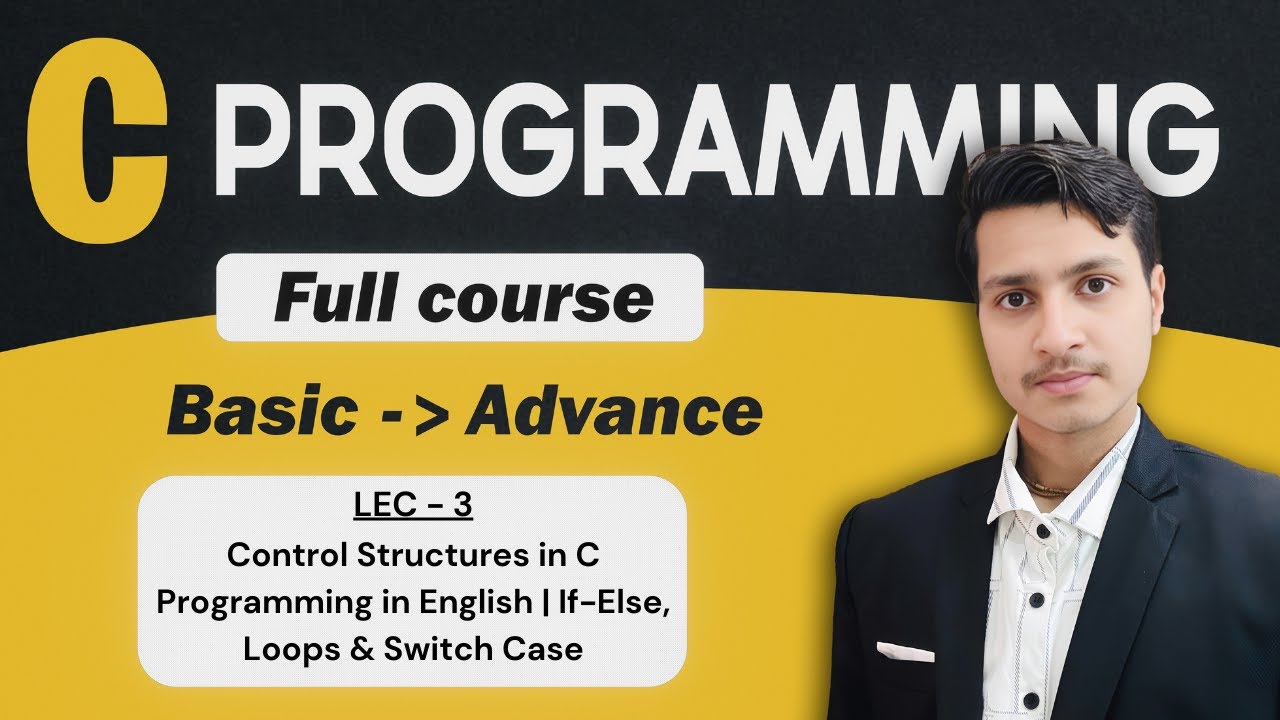 C PROGRAMMING

Full course

Basic -> Advance

LEC - 3

Control Structures in C Programming in English | If-Else, Loops & Switch Case